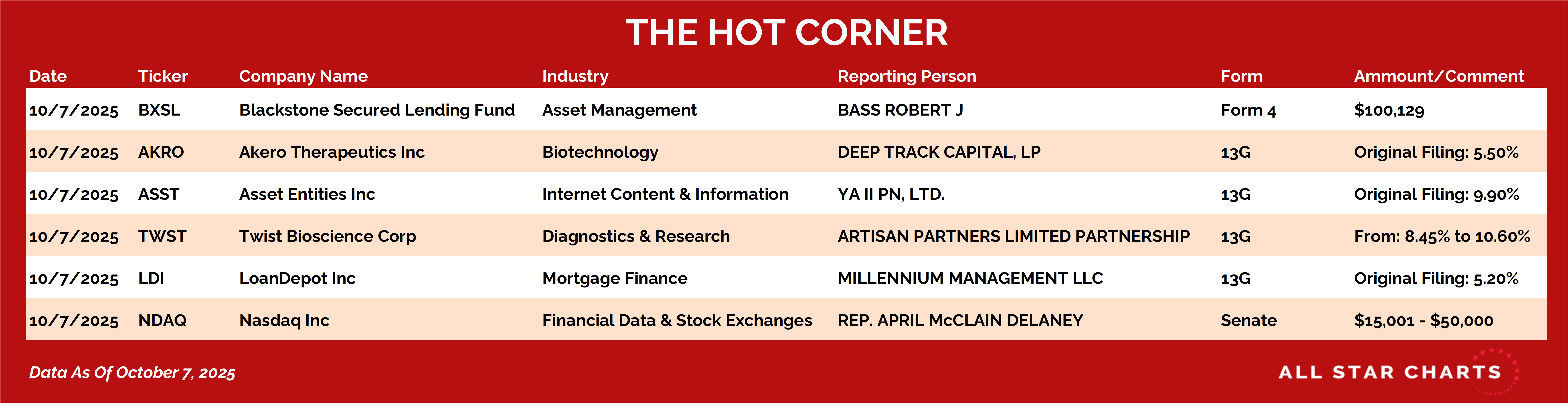 THE HOT CORNER

| Date | Ticker | Company Name | Industry | Reporting Person | Form | Ammount/Comment |
|---|---|---|---|---|---|---|
| 10/7/2025 | BXSL | Blackstone Secured Lending Fund | Asset Management | BASS ROBERT J | Form 4 | \$100,129 |
| 10/7/2025 | AKRO | Akero Therapeutics Inc | Biotechnology | DEEP TRACK CAPITAL, LP | 13G | Original Filing: 5.50% |
| 10/7/2025 | ASST | Asset Entities Inc | Internet Content & Information | YA II PN, LTD. | 13G | Original Filing: 9.90% |
| 10/7/2025 | TWST | Twist Bioscience Corp | Diagnostics & Research | ARTISAN PARTNERS LIMITED PARTNERSHIP | 13G | From: 8.45% to 10.60% |
| 10/7/2025 | LDI | LoanDepot Inc | Mortgage Finance | MILLENNIUM MANAGEMENT LLC | 13G | Original Filing: 5.20% |
| 10/7/2025 | NDAQ | Nasdaq Inc | Financial Data & Stock Exchanges | REP. APRIL McCLAIN DELANEY | Senate | \$15,001 - \$50,000 |

Data As Of October 7, 2025

ALL STAR CHARTS